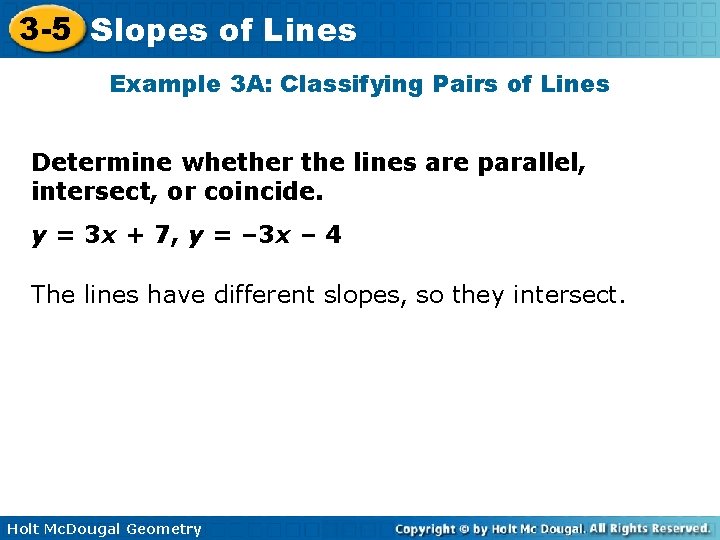 3-5 Slopes of Lines

Example 3A: Classifying Pairs of Lines

Determine whether the lines are parallel, intersect, or coincide.

$y = 3x + 7$, $y = -3x - 4$

The lines have different slopes, so they intersect.

Holt McDougal Geometry

Copyright © by Holt Mc Dougal. All Rights Reserved.